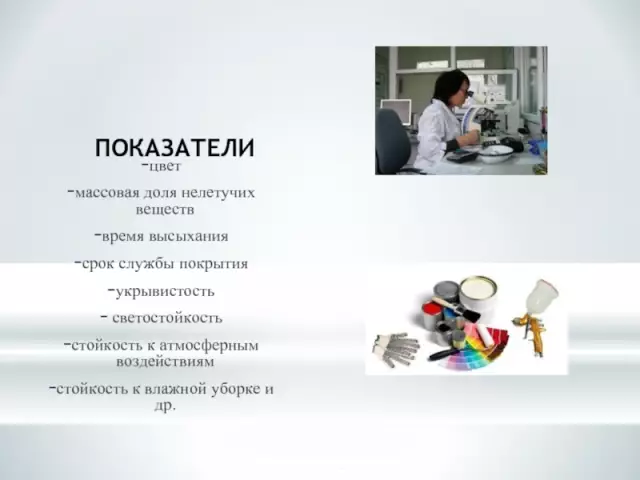 ПОКАЗАТЕЛИ

-цвет

-массовая доля нелетучих веществ

-время высыхания

-срок службы покрытия

-укрывистость

- светостойкость

-стойкость к атмосферным воздействиям

-стойкость к влажной уборке и др.